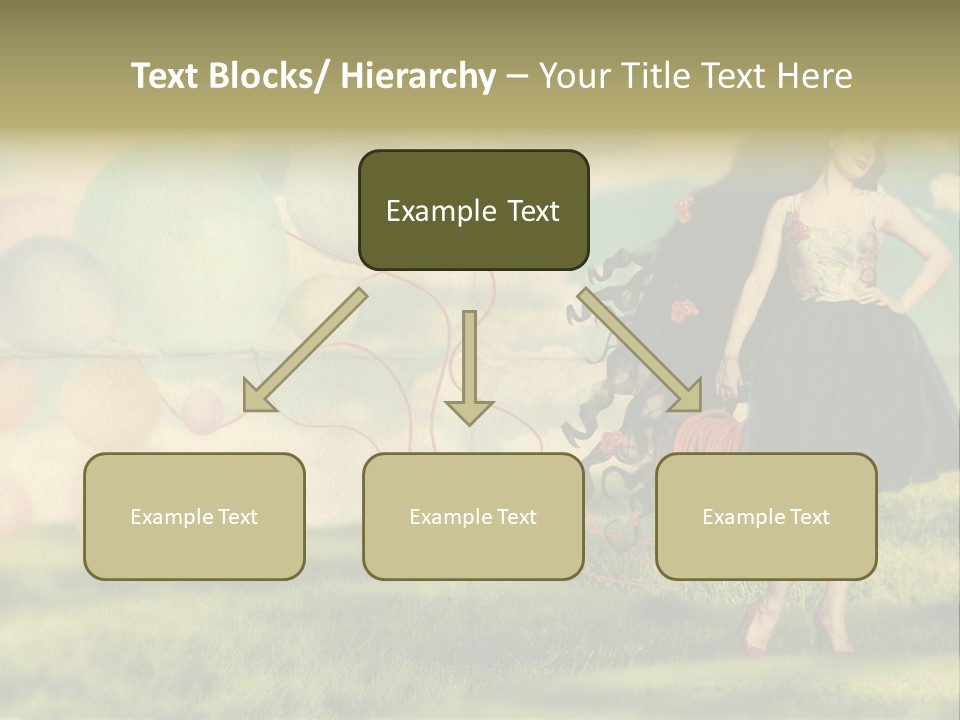 Text Blocks/ Hierarchy – Your Title Text Here

Example Text

Example Text

Example Text

Example Text